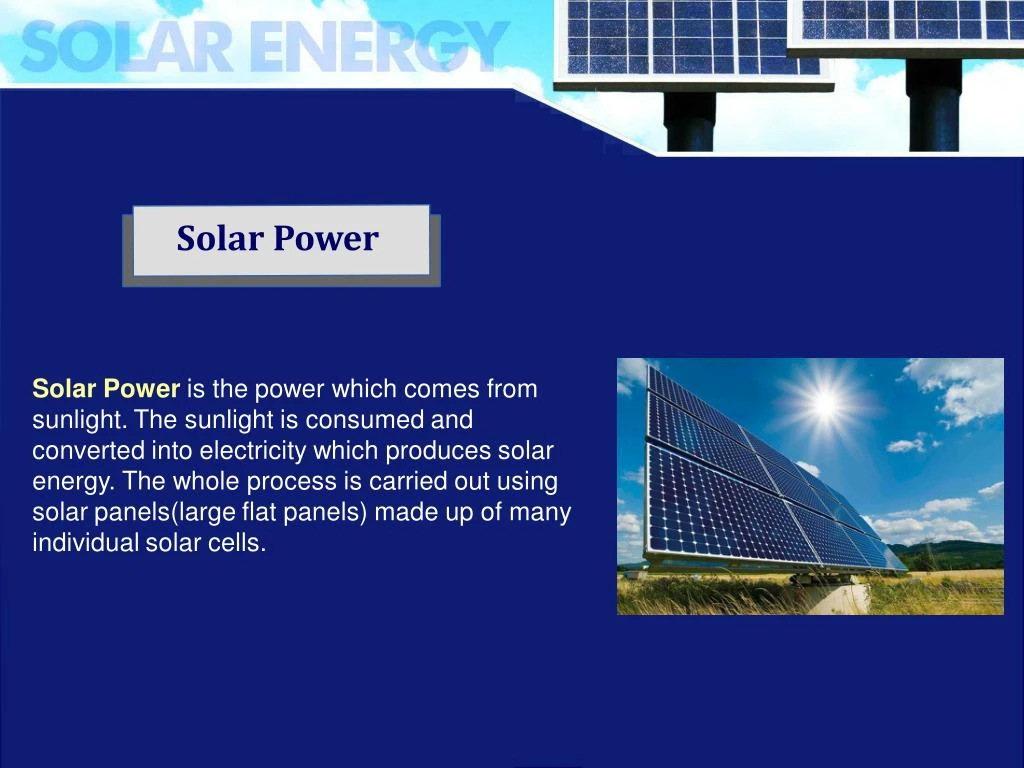 SOLAR ENERGY

Solar Power

Solar Power is the power which comes from sunlight. The sunlight is consumed and converted into electricity which produces solar energy. The whole process is carried out using solar panels(large flat panels) made up of many individual solar cells.